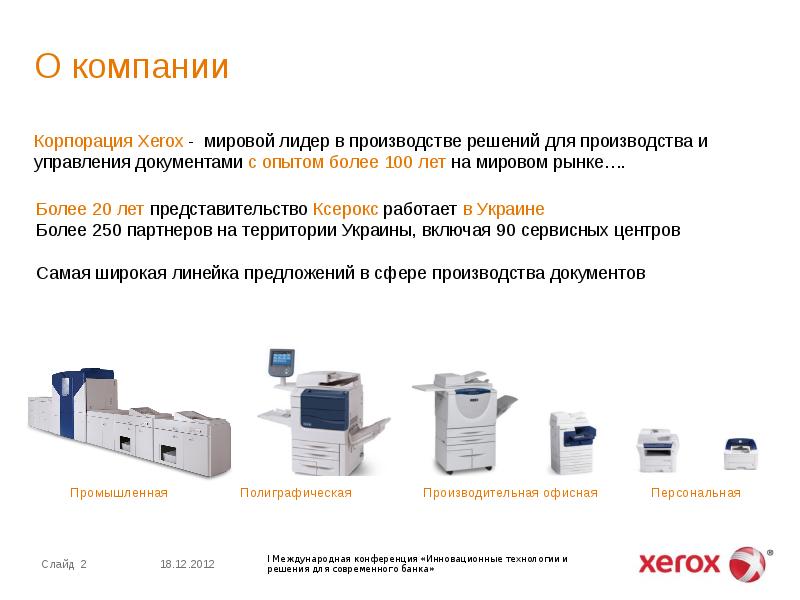 О компании

Корпорация Xerox - мировой лидер в производстве решений для производства и управления документами с опытом более 100 лет на мировом рынке….

Более 20 лет представительство Ксерокс работает в Украине
Более 250 партнеров на территории Украины, включая 90 сервисных центров

Самая широкая линейка предложений в сфере производства документов

Промышленная

Полиграфическая

Производительная офисная

Персональная

Слайд 2

18.12.2012

I Международная конференция «Инновационные технологии и решения для современного банка»

xerox ®